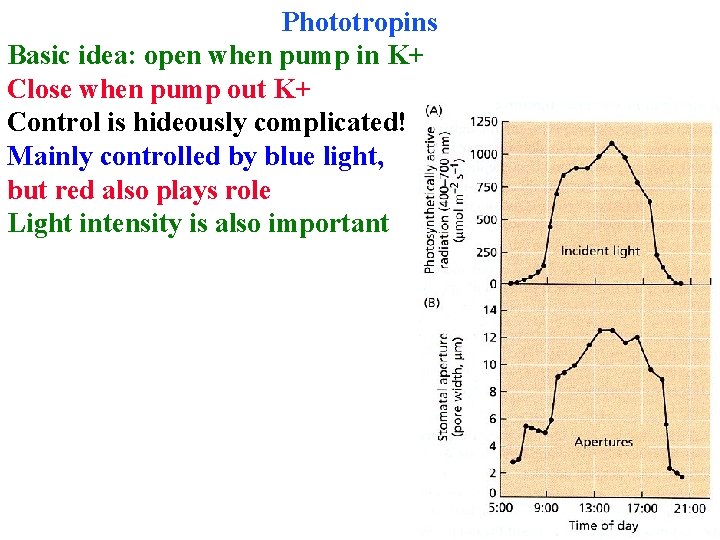 Phototropins

Basic idea: open when pump in K+

Close when pump out K+

Control is hideously complicated!

Mainly controlled by blue light,

but red also plays role

Light intensity is also important

(A)

Photosynthetically active radiation (400–700 nm) ($\mu mol\ m^{-2}\ s^{-1}$)

1250

1000

750

500

250

0

Incident light

(B)

Stomatal aperture (pore width, μm)

14

12

10

8

6

4

2

0

Apertures

5:00

9:00

13:00

17:00

21:00

Time of day